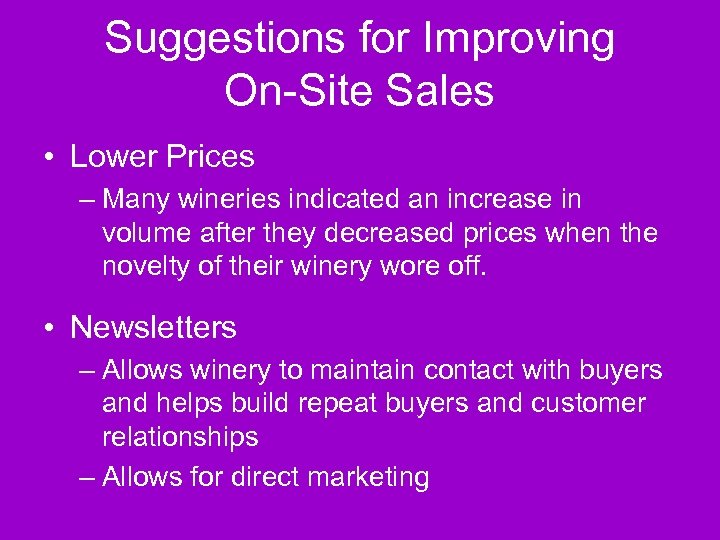 Suggestions for Improving On-Site Sales

• Lower Prices

– Many wineries indicated an increase in volume after they decreased prices when the novelty of their winery wore off.

• Newsletters

– Allows winery to maintain contact with buyers and helps build repeat buyers and customer relationships

– Allows for direct marketing